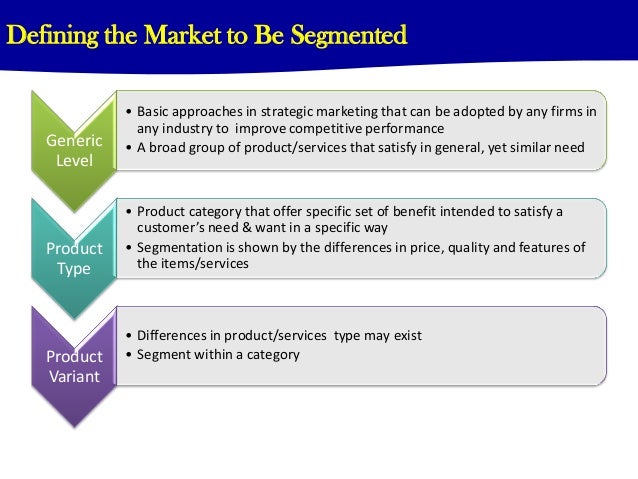 Defining the Market to Be Segmented

Generic Level

• Basic approaches in strategic marketing that can be adopted by any firms in any industry to improve competitive performance
• A broad group of product/services that satisfy in general, yet similar need

Product Type

• Product category that offer specific set of benefit intended to satisfy a customer's need & want in a specific way
• Segmentation is shown by the differences in price, quality and features of the items/services

Product Variant

• Differences in product/services type may exist
• Segment within a category